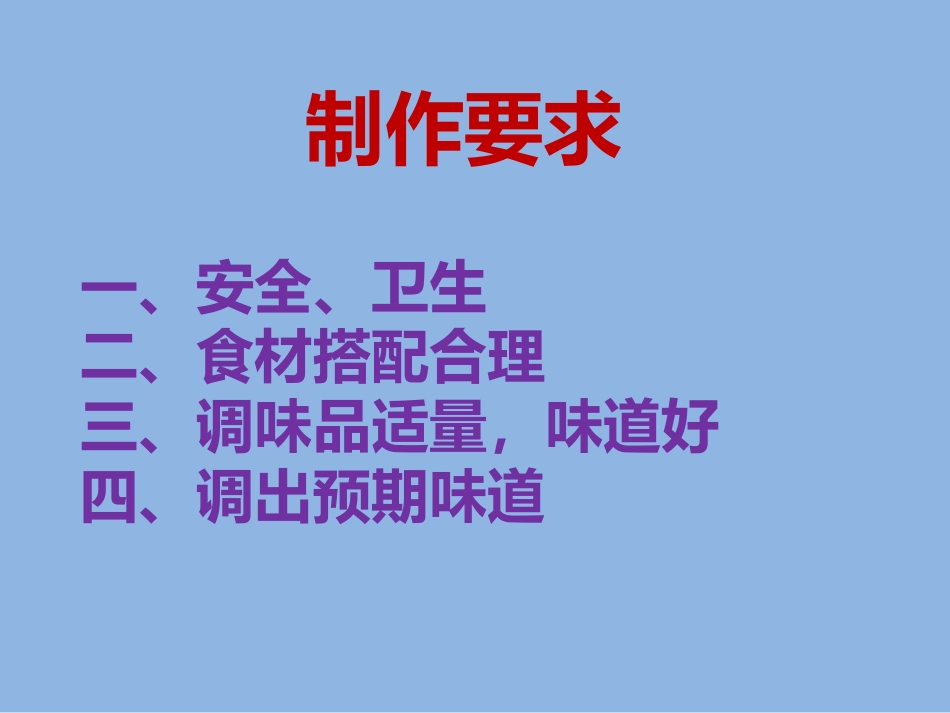 制作要求

一、安全、卫生
二、食材搭配合理
三、调味品适量，味道好
四、调出预期味道